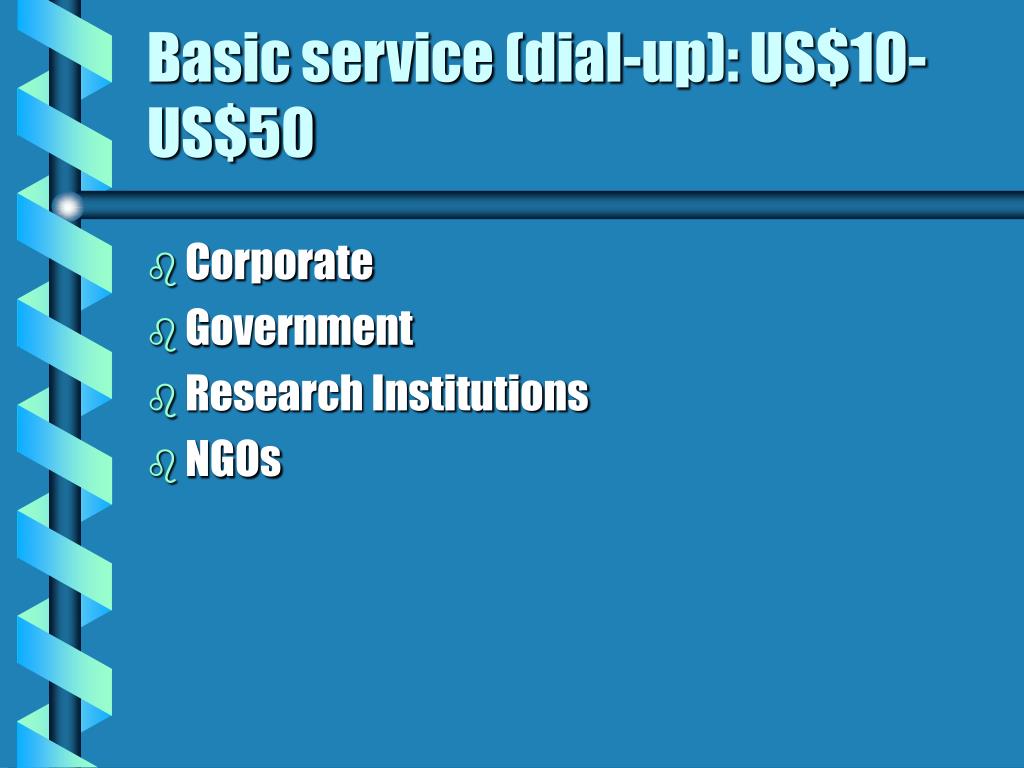 Basic service (dial-up): US\$10-US\$50

- Corporate
- Government
- Research Institutions
- NGOs